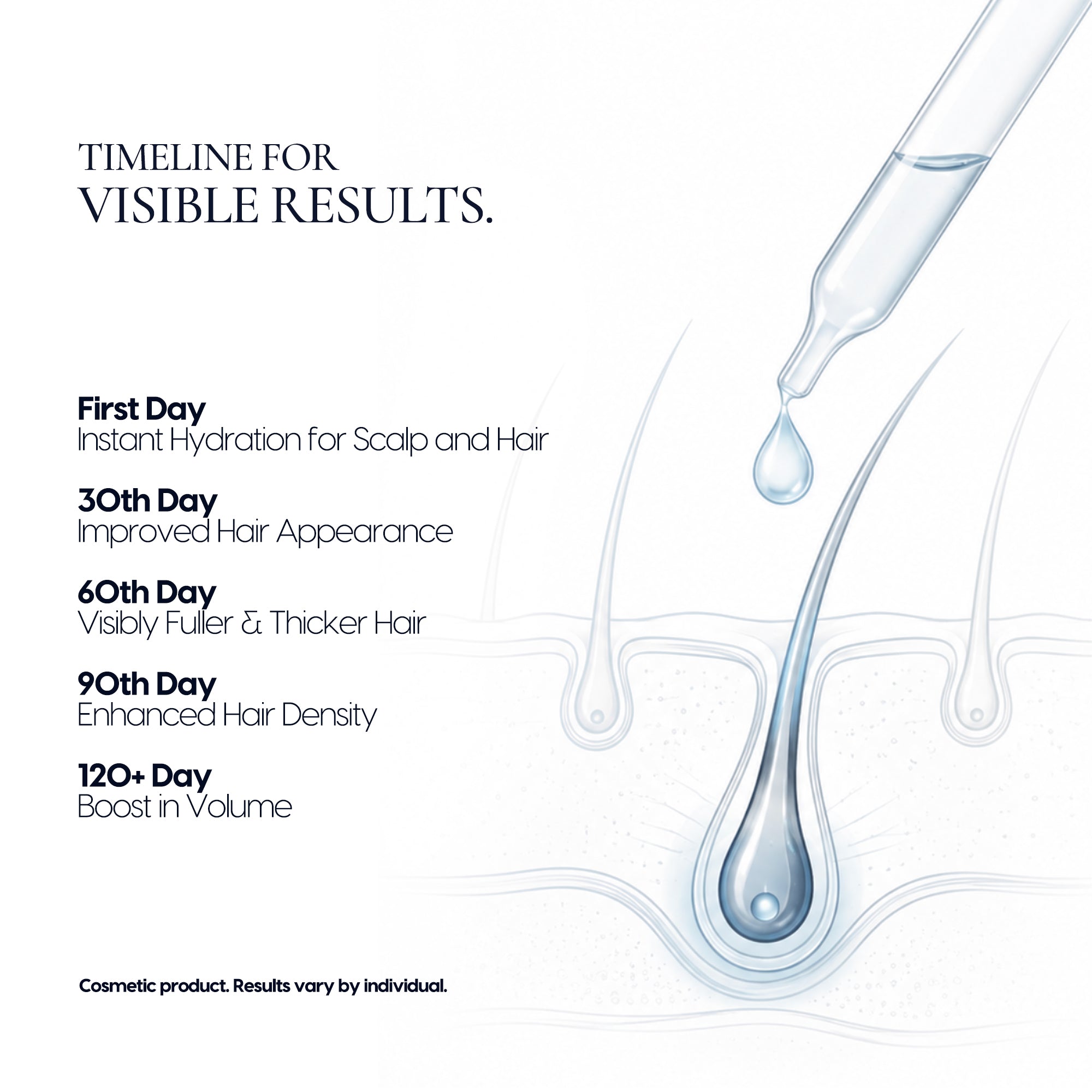 TIMELINE FOR
VISIBLE RESULTS.

First Day
Instant Hydration for Scalp and Hair

30th Day
Improved Hair Appearance

60th Day
Visibly Fuller & Thicker Hair

90th Day
Enhanced Hair Density

120+ Day
Boost in Volume

Cosmetic product. Results vary by individual.